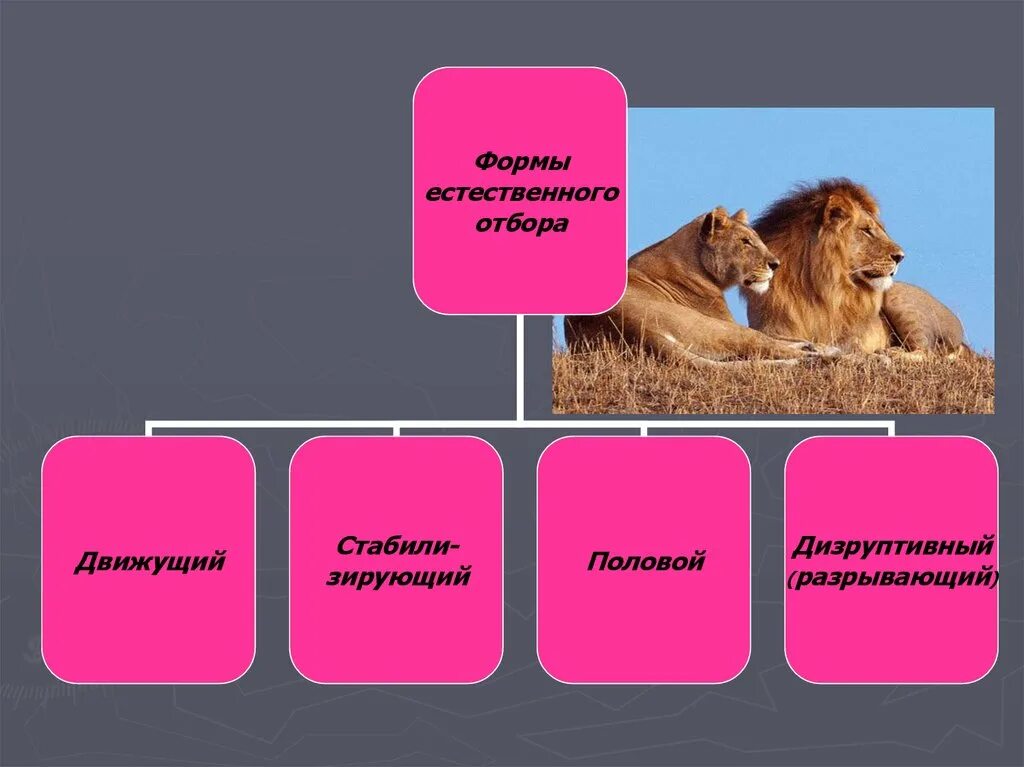 Формы естественного отбора

Движущий

Стабилизирующий

Половой

Дизруптивный (разрывающий)